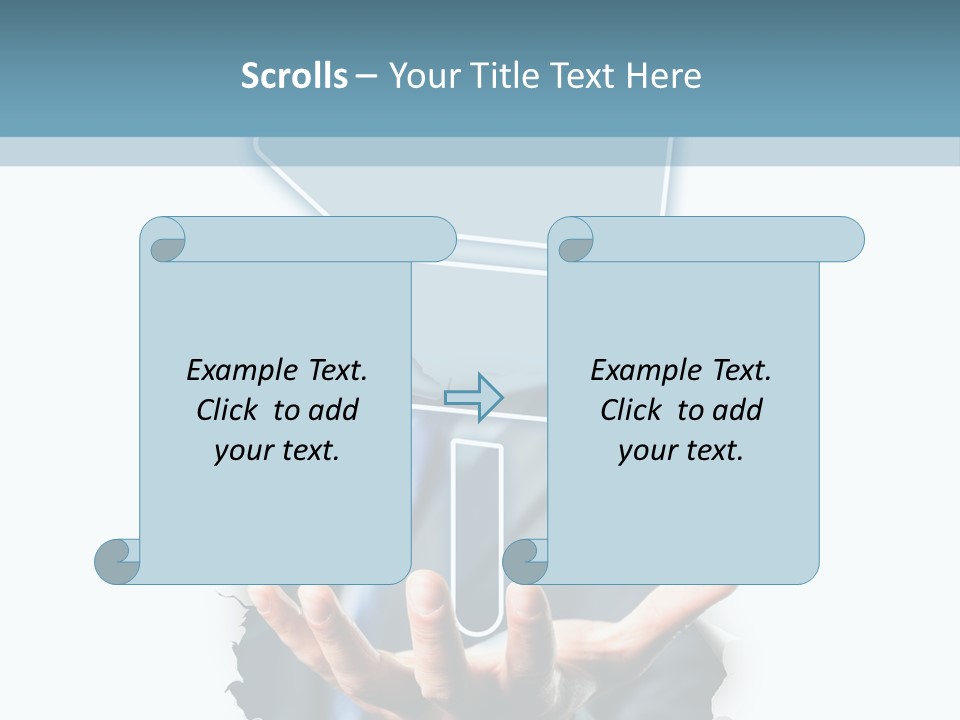 Scrolls – Your Title Text Here

Example Text. Click to add your text.

Example Text. Click to add your text.